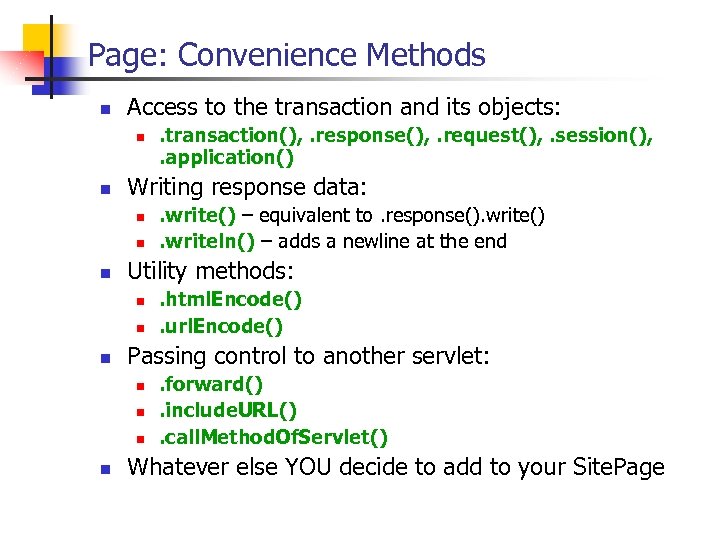 Page: Convenience Methods

- Access to the transaction and its objects:
  - .transaction(), .response(), .request(), .session(), .application()
- Writing response data:
  - .write() – equivalent to .response().write()
  - .writeln() – adds a newline at the end
- Utility methods:
  - .htmlEncode()
  - .urlEncode()
- Passing control to another servlet:
  - .forward()
  - .includeURL()
  - .callMethodOfServlet()
- Whatever else YOU decide to add to your SitePage